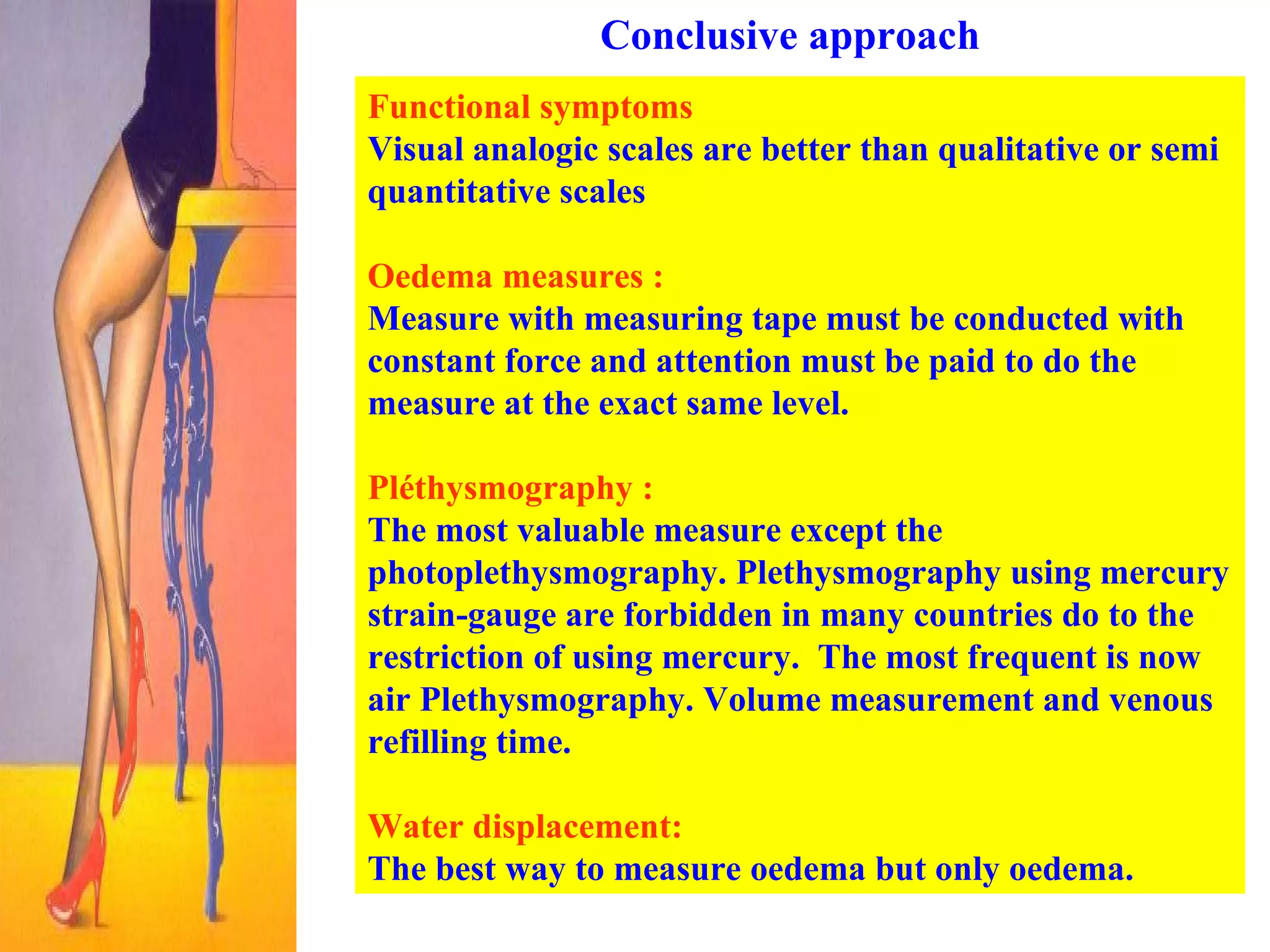 Conclusive approach

Functional symptoms
Visual analogic scales are better than qualitative or semi quantitative scales

Oedema measures :
Measure with measuring tape must be conducted with constant force and attention must be paid to do the measure at the exact same level.

Pléthysmography :
The most valuable measure except the photoplethysmography. Plethysmography using mercury strain-gauge are forbidden in many countries do to the restriction of using mercury. The most frequent is now air Plethysmography. Volume measurement and venous refilling time.

Water displacement:
The best way to measure oedema but only oedema.